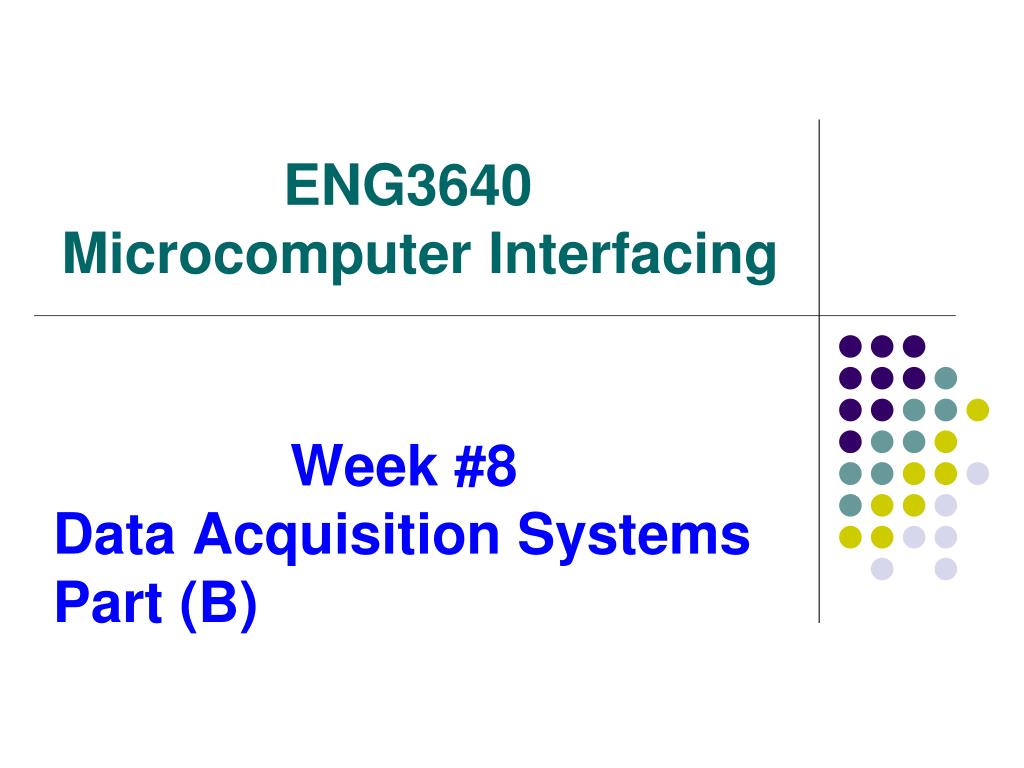 ENG3640
Microcomputer Interfacing

Week #8
Data Acquisition Systems
Part (B)